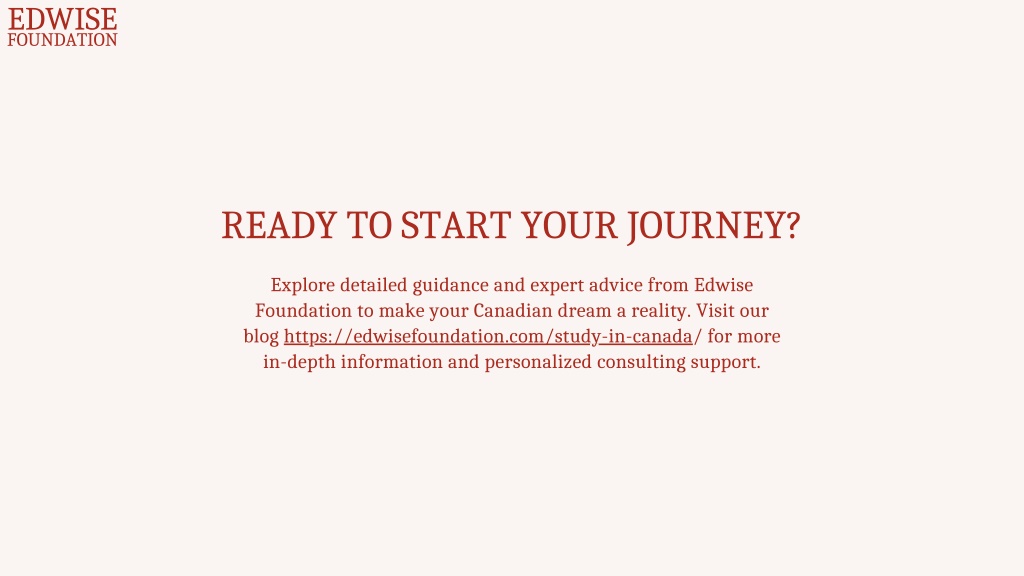 EDWISE
FOUNDATION

READY TO START YOUR JOURNEY?

Explore detailed guidance and expert advice from Edwise Foundation to make your Canadian dream a reality. Visit our blog https://edwisefoundation.com/study-in-canada/ for more in-depth information and personalized consulting support.